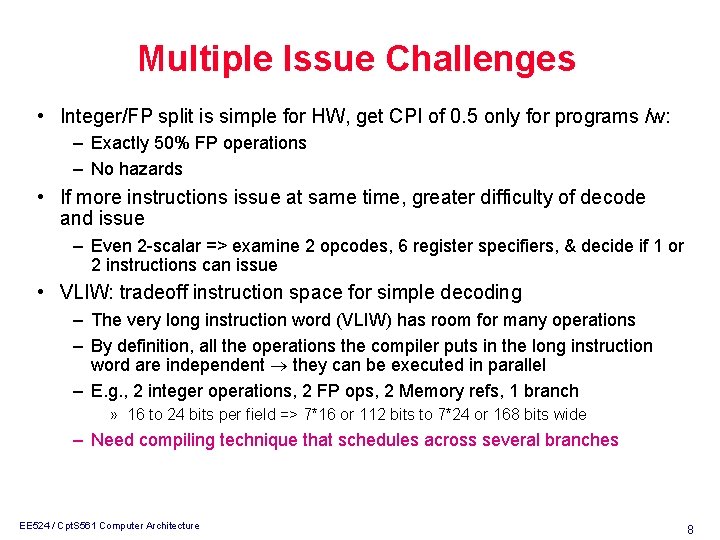 Multiple Issue Challenges

• Integer/FP split is simple for HW, get CPI of 0.5 only for programs /w:
– Exactly 50% FP operations
– No hazards

• If more instructions issue at same time, greater difficulty of decode and issue
– Even 2-scalar => examine 2 opcodes, 6 register specifiers, & decide if 1 or 2 instructions can issue

• VLIW: tradeoff instruction space for simple decoding
– The very long instruction word (VLIW) has room for many operations
– By definition, all the operations the compiler puts in the long instruction word are independent $\rightarrow$ they can be executed in parallel
– E.g., 2 integer operations, 2 FP ops, 2 Memory refs, 1 branch
» 16 to 24 bits per field => 7*16 or 112 bits to 7*24 or 168 bits wide
– Need compiling technique that schedules across several branches

EE524 / CptS561 Computer Architecture

8